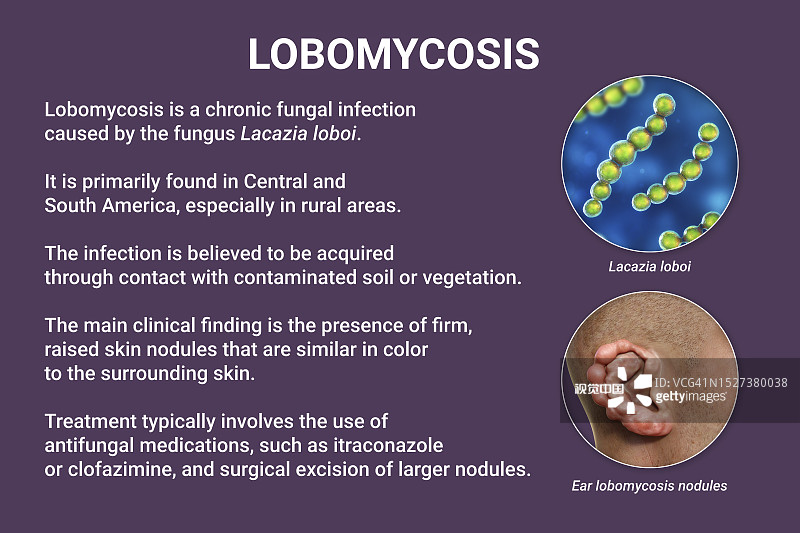 LOBOMYCOSIS

Lobomycosis is a chronic fungal infection caused by the fungus Lacazia loboi.

It is primarily found in Central and South America, especially in rural areas.

The infection is believed to be acquired through contact with contaminated soil or vegetation.

The main clinical finding is the presence of firm, raised skin nodules that are similar in color to the surrounding skin.

Treatment typically involves the use of antifungal medications, such as itraconazole or clofazimine, and surgical excision of larger nodules.

Lacazia loboi

视觉中国 ID: VCG41N1527380038 gettyimages

Ear lobomycosis nodules